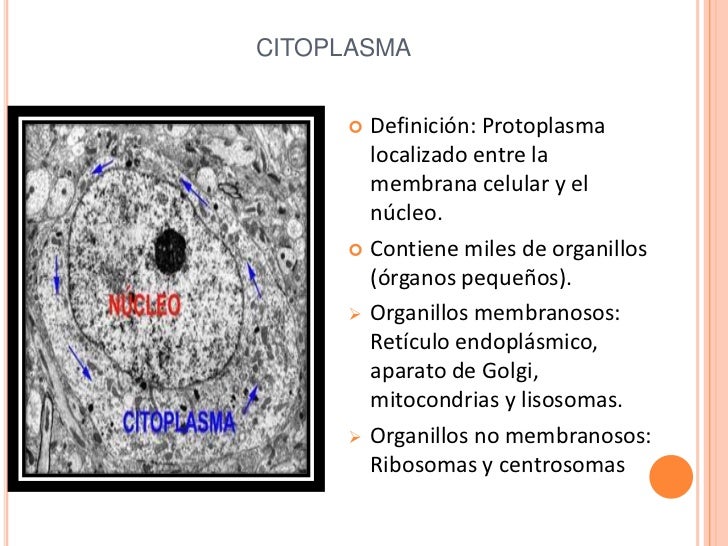 CITOPLASMA

NÚCLEO

CITOPLASMA

Definición: Protoplasma localizado entre la membrana celular y el núcleo.

Contiene miles de organillos (órganos pequeños).

Organillos membranosos: Retículo endoplásmico, aparato de Golgi, mitocondrias y lisosomas.

Organillos no membranosos: Ribosomas y centrosomas